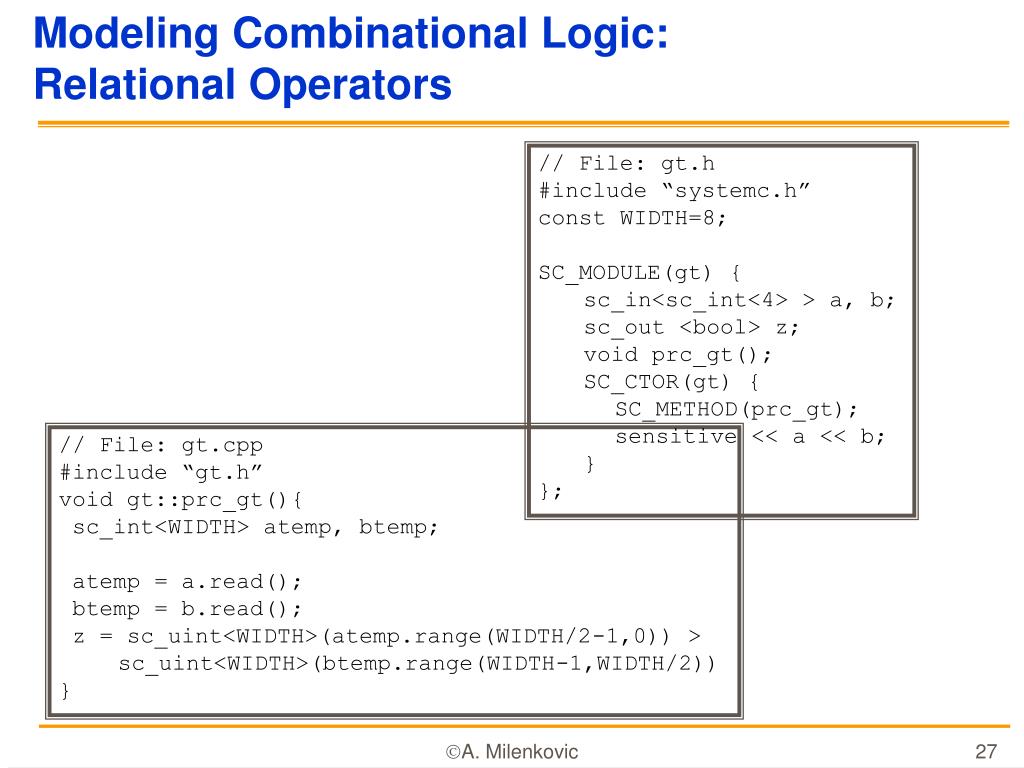 Modeling Combinational Logic:
Relational Operators

// File: gt.h
#include “systemc.h”
const WIDTH=8;

SC_MODULE(gt) {
sc_in<sc_int<4> > a, b;
sc_out <bool> z;
void prc_gt();
SC_CTOR(gt) {
SC_METHOD(prc_gt);
sensitive << a << b;
}
};

// File: gt.cpp
#include “gt.h”
void gt::prc_gt(){
sc_int<WIDTH> atemp, btemp;

atemp = a.read();
btemp = b.read();
z = sc_uint<WIDTH>(atemp.range(WIDTH/2-1,0)) >
sc_uint<WIDTH>(btemp.range(WIDTH-1,WIDTH/2))
}

©A. Milenkovic

27